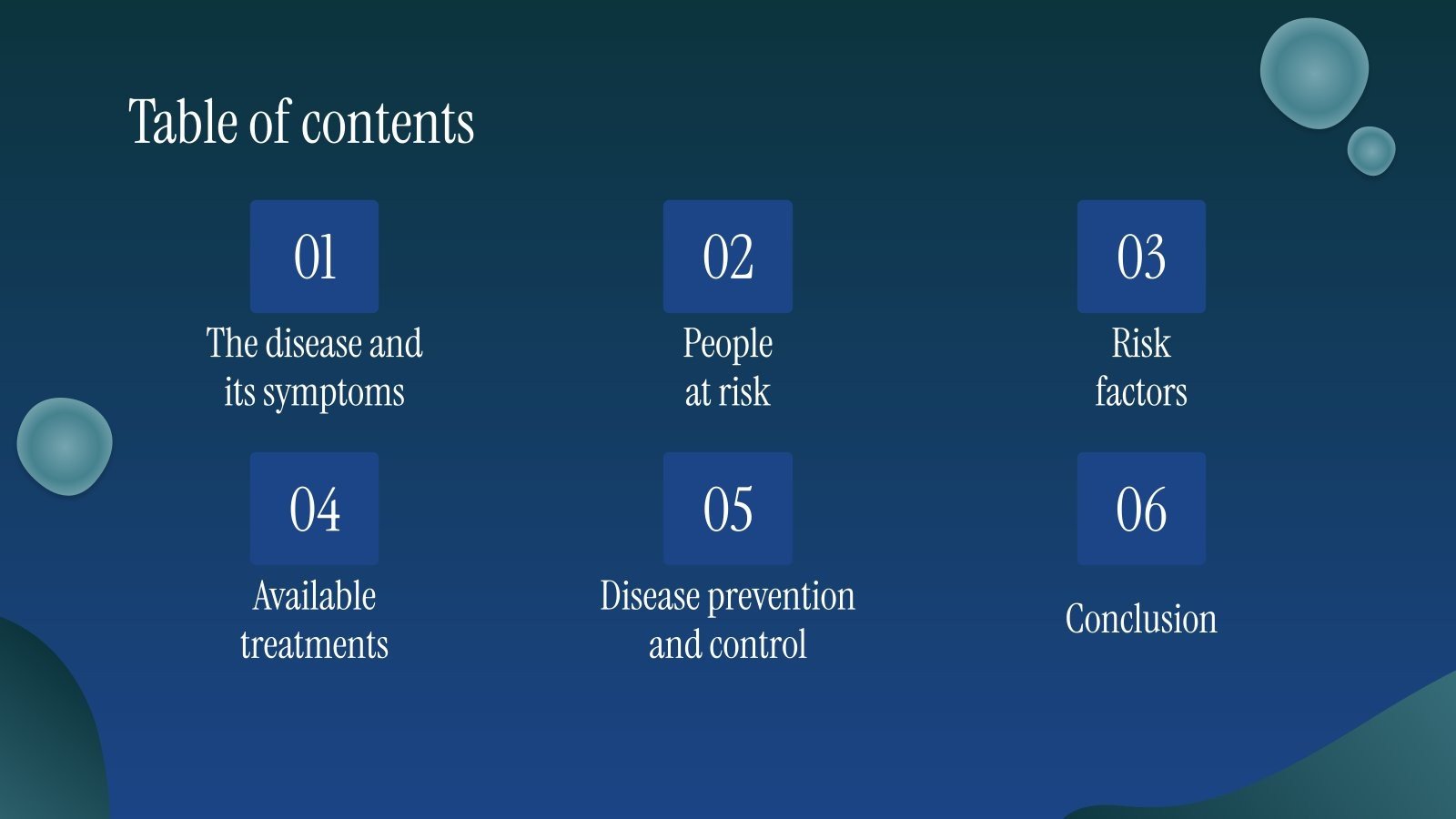 Table of contents

01
The disease and its symptoms

02
People at risk

03
Risk factors

04
Available treatments

05
Disease prevention and control

06
Conclusion